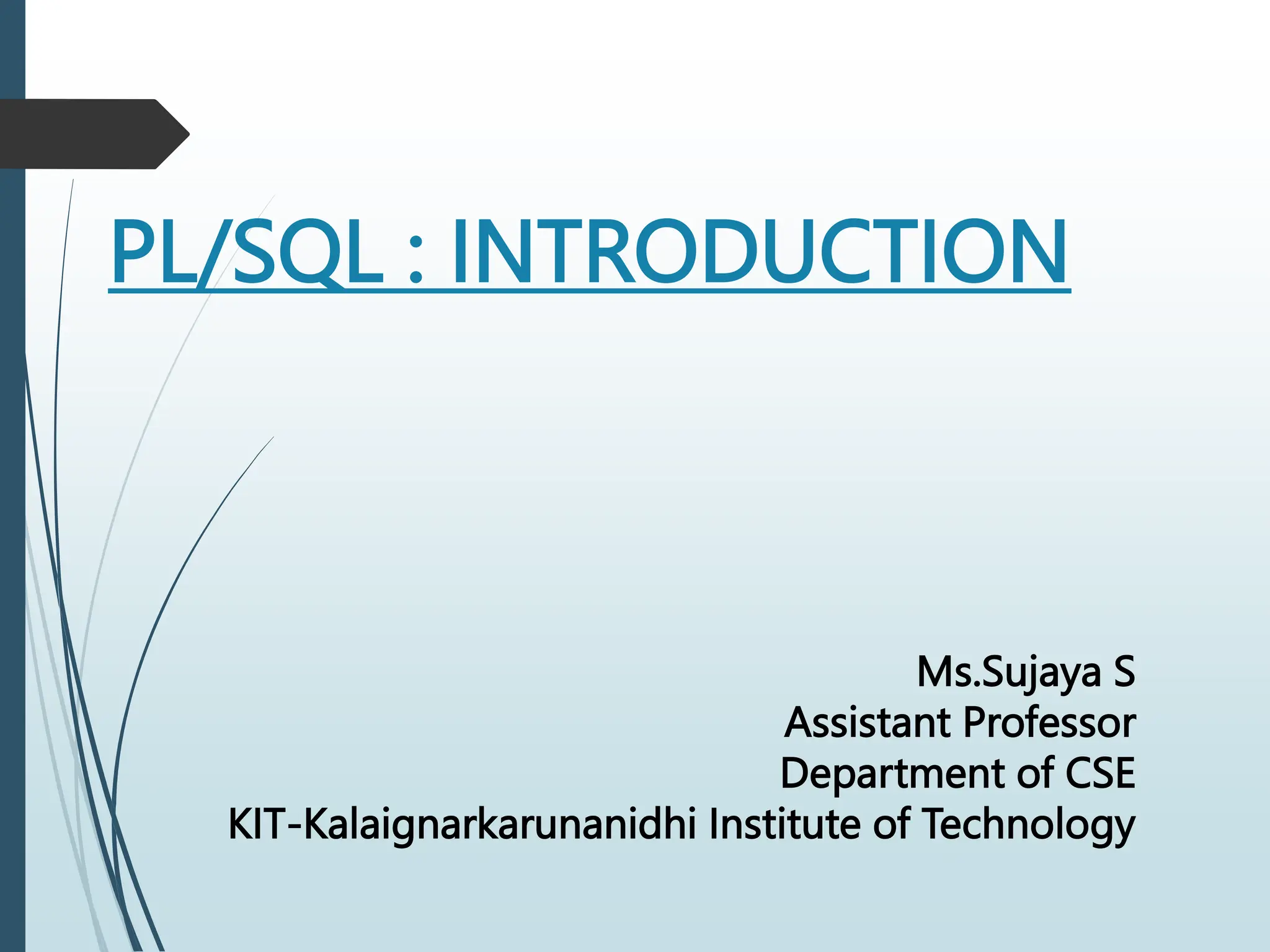 PL/SQL : INTRODUCTION

Ms.Sujaya S
Assistant Professor
Department of CSE
KIT-Kalaignarkarunanidhi Institute of Technology